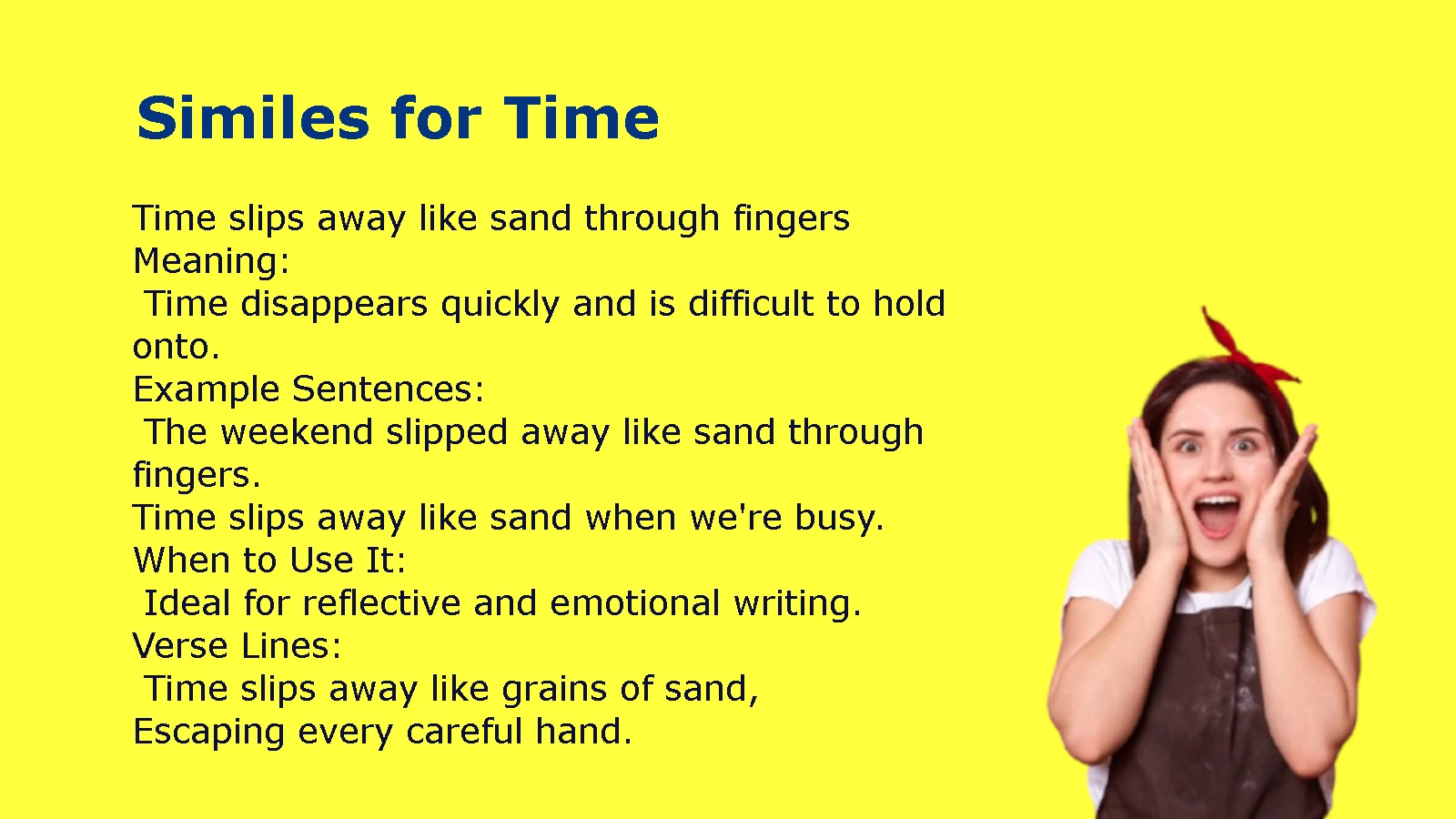 Similes for Time

Time slips away like sand through fingers
Meaning:
Time disappears quickly and is difficult to hold onto.
Example Sentences:
The weekend slipped away like sand through fingers.
Time slips away like sand when we're busy.
When to Use It:
Ideal for reflective and emotional writing.
Verse Lines:
Time slips away like grains of sand,
Escaping every careful hand.